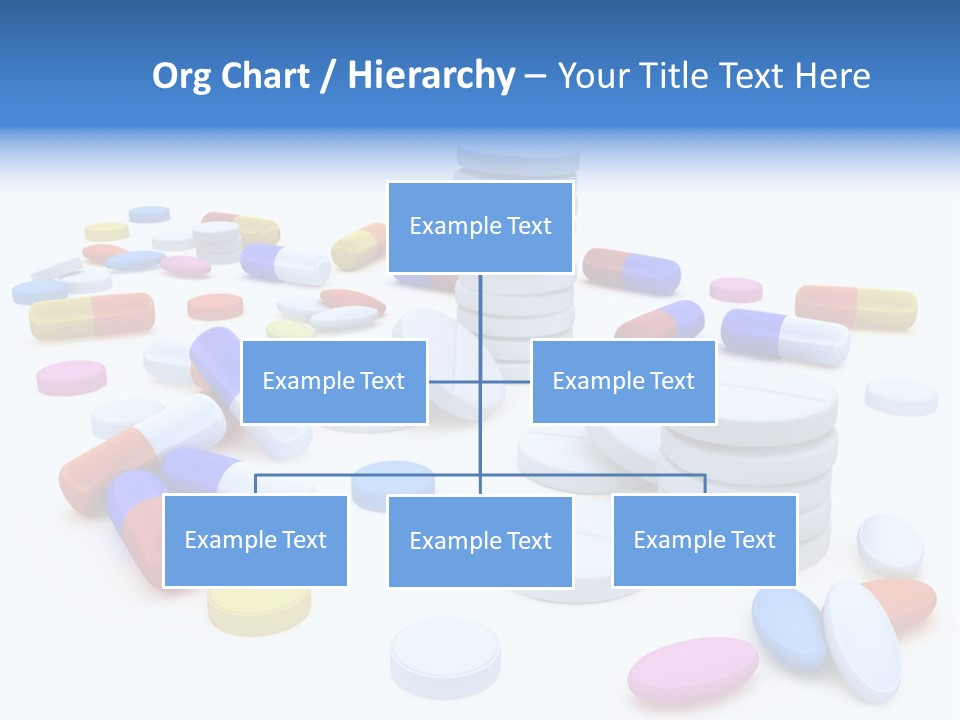 Org Chart / Hierarchy – Your Title Text Here

Example Text

Example Text

Example Text

Example Text

Example Text

Example Text